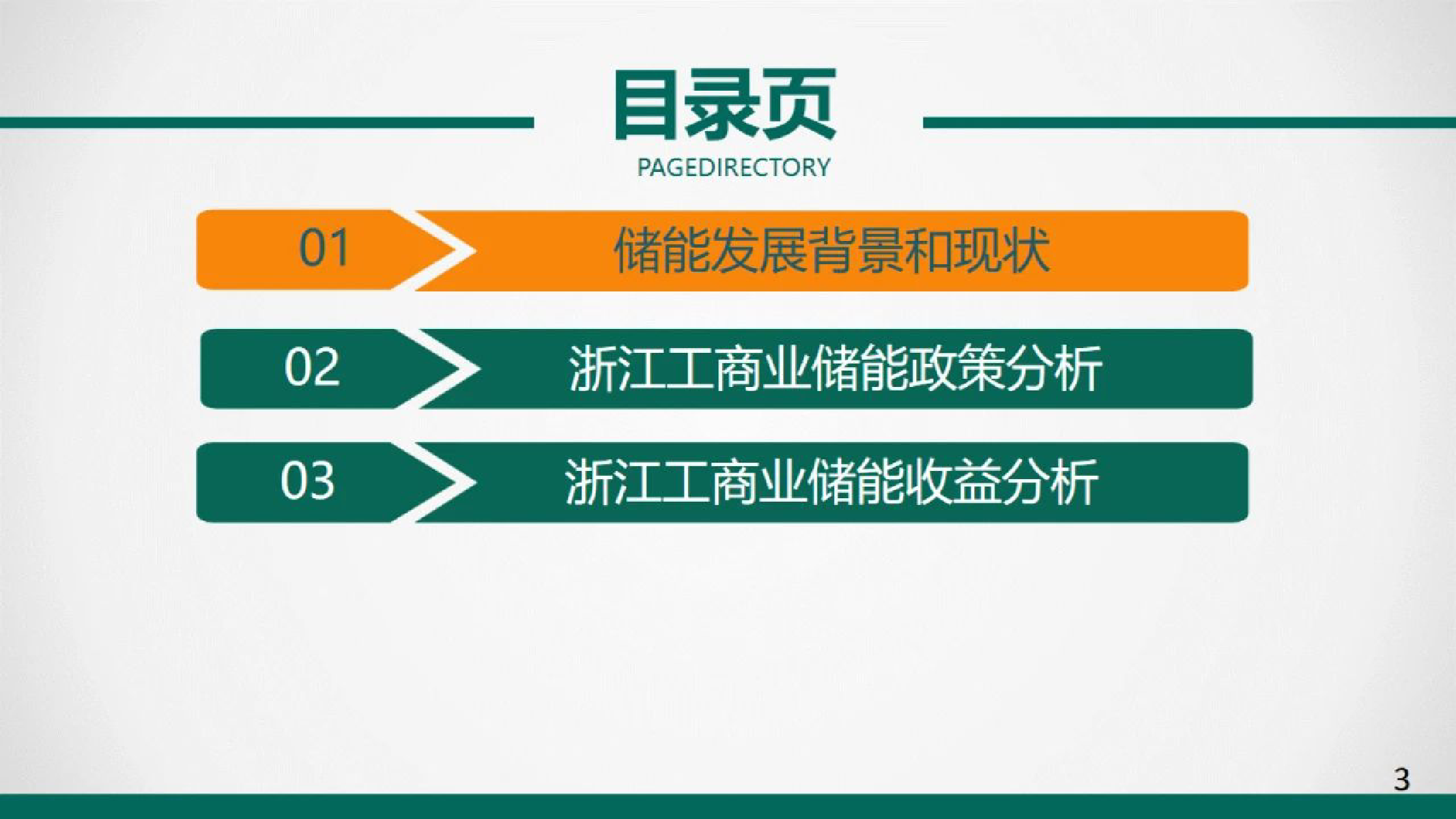 目录页

PAGEDIRECTORY

01 储能发展背景和现状

02 浙江工商业储能政策分析

03 浙江工商业储能收益分析

3